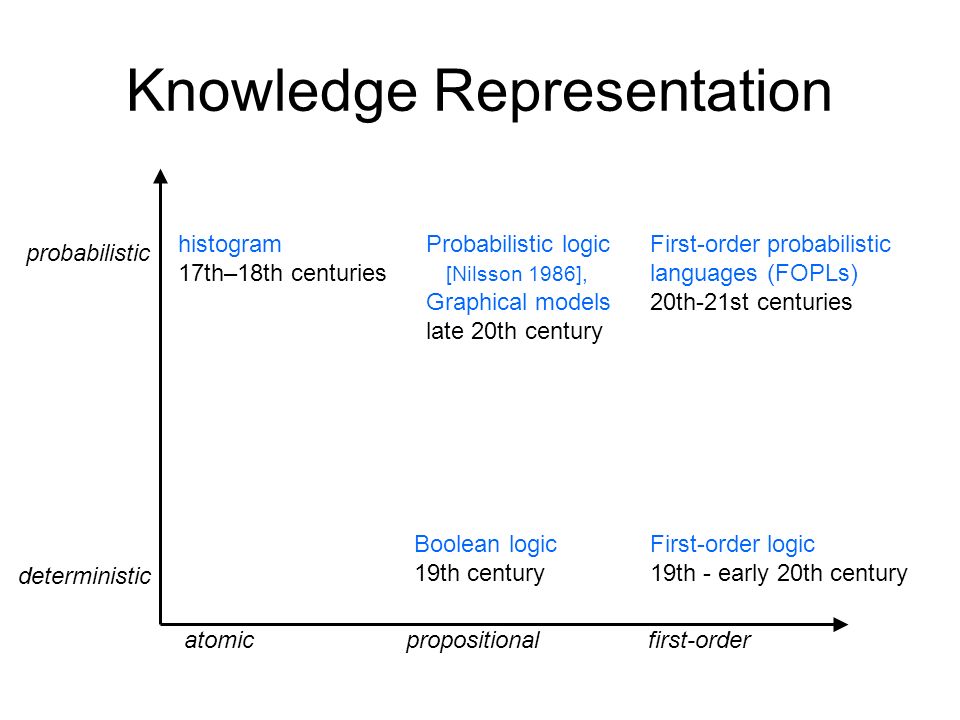 Knowledge Representation

probabilistic

histogram
17th–18th centuries

Probabilistic logic
[Nilsson 1986],
Graphical models
late 20th century

First-order probabilistic languages (FOPLs)
20th-21st centuries

deterministic

Boolean logic
19th century

First-order logic
19th - early 20th century

atomic

propositional

first-order